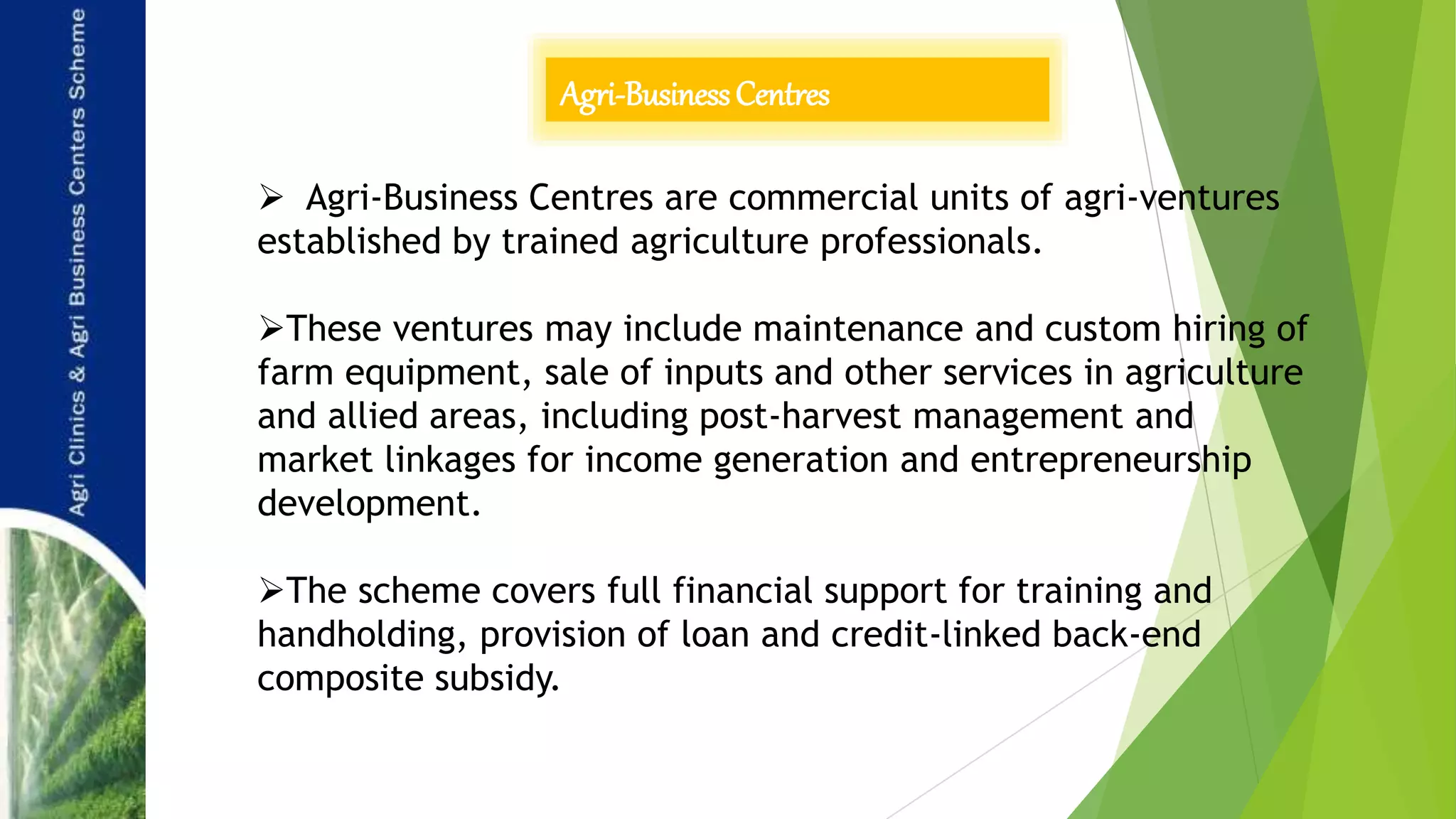 Agri Clinics & Agri Business Centers Scheme

Agri-Business Centres

➢ Agri-Business Centres are commercial units of agri-ventures established by trained agriculture professionals.

➢These ventures may include maintenance and custom hiring of farm equipment, sale of inputs and other services in agriculture and allied areas, including post-harvest management and market linkages for income generation and entrepreneurship development.

➢The scheme covers full financial support for training and handholding, provision of loan and credit-linked back-end composite subsidy.